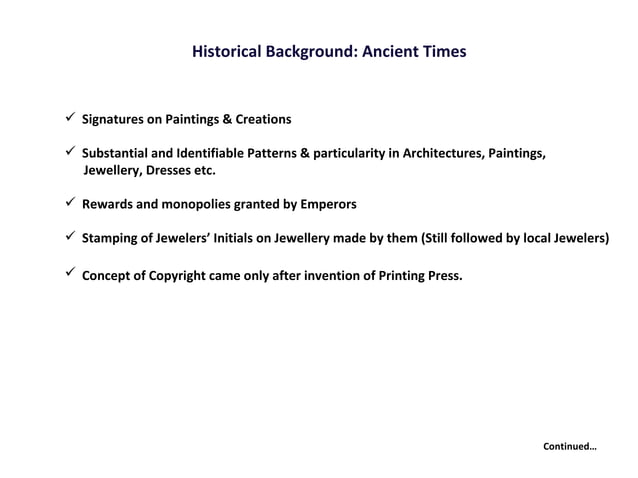 Historical Background: Ancient Times

✓ Signatures on Paintings & Creations

✓ Substantial and Identifiable Patterns & particularity in Architectures, Paintings, Jewellery, Dresses etc.

✓ Rewards and monopolies granted by Emperors

✓ Stamping of Jewelers' Initials on Jewellery made by them (Still followed by local Jewelers)

✓ Concept of Copyright came only after invention of Printing Press.

Continued…